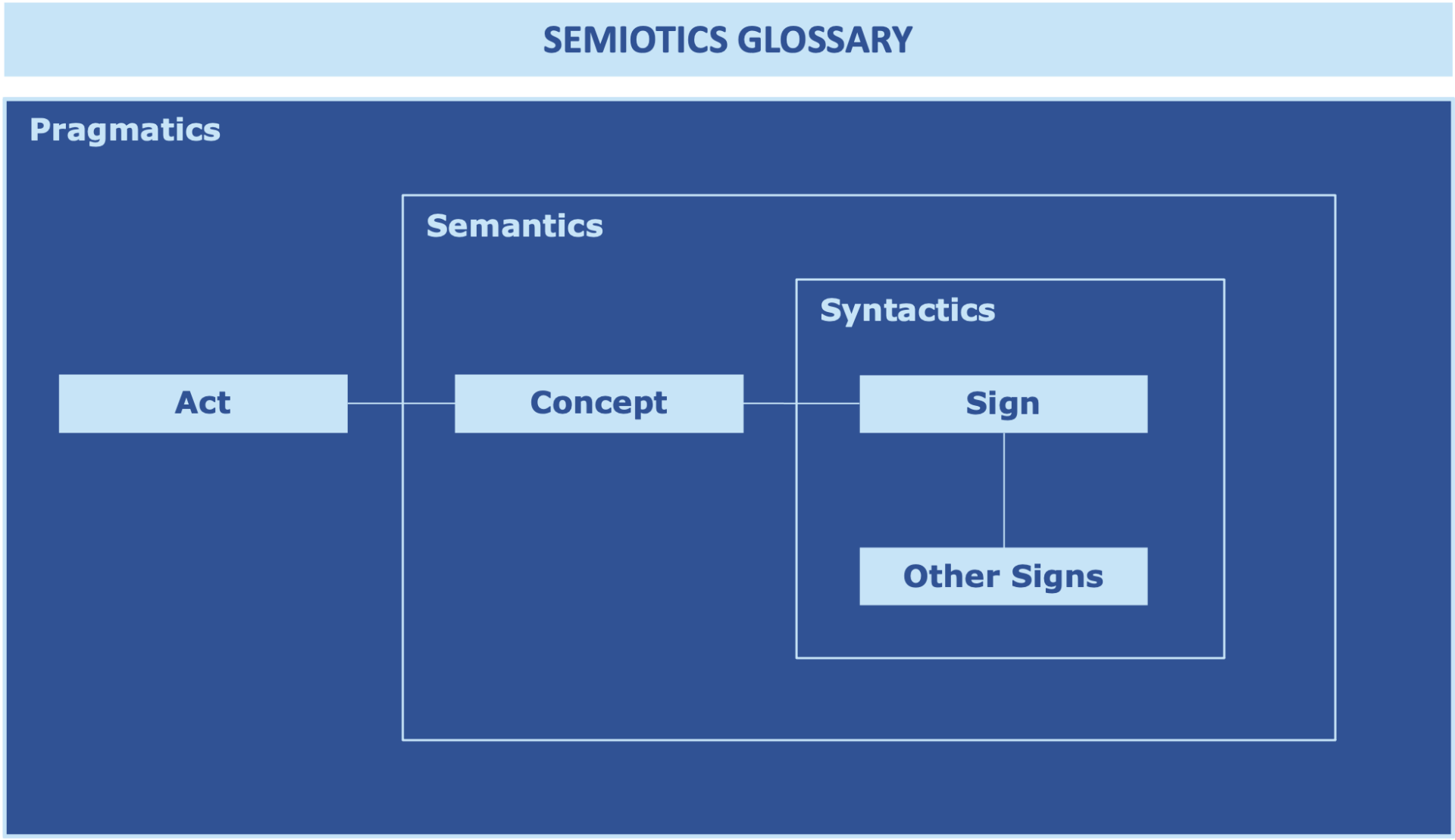 SEMIOTICS GLOSSARY

Pragmatics

Semantics

Syntactics

Act

Concept

Sign

Other Signs